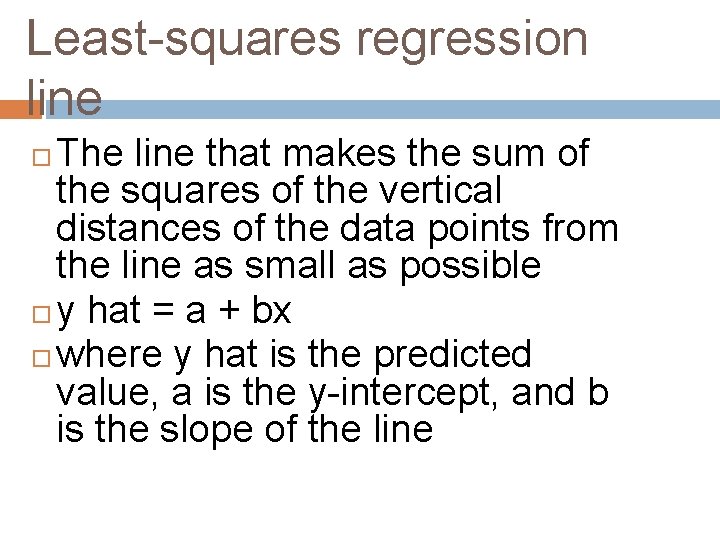 Least-squares regression line

□ The line that makes the sum of the squares of the vertical distances of the data points from the line as small as possible

□ y hat = a + bx

□ where y hat is the predicted value, a is the y-intercept, and b is the slope of the line